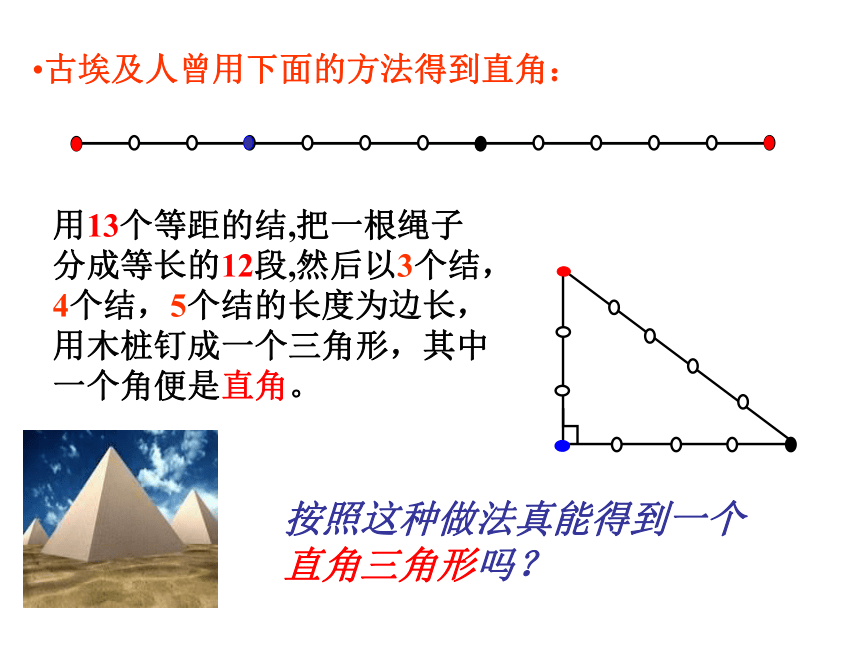 •古埃及人曾用下面的方法得到直角：

用13个等距的结,把一根绳子分成等长的12段,然后以3个结，4个结，5个结的长度为边长，用木桩钉成一个三角形，其中一个角便是直角。

按照这种做法真能得到一个直角三角形吗？